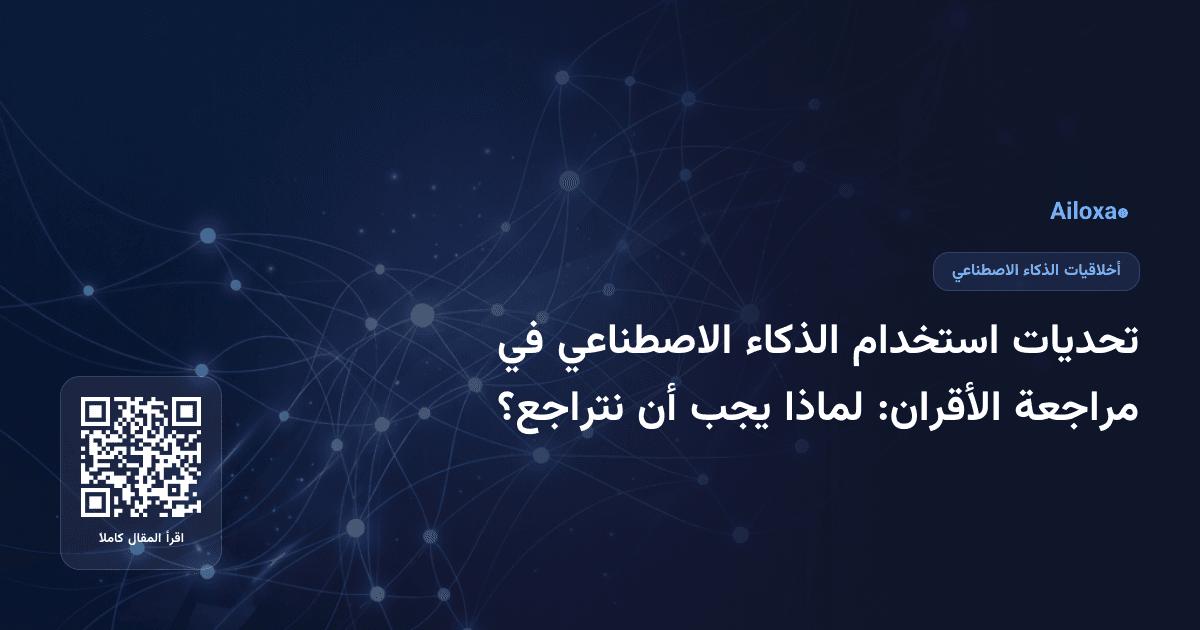 Ailoxa

أخلاقيات الذكاء الاصطناعي

تحديات استخدام الذكاء الاصطناعي في مراجعة الأقران: لماذا يجب أن نتراجع؟

اقرأ المقال كاملا